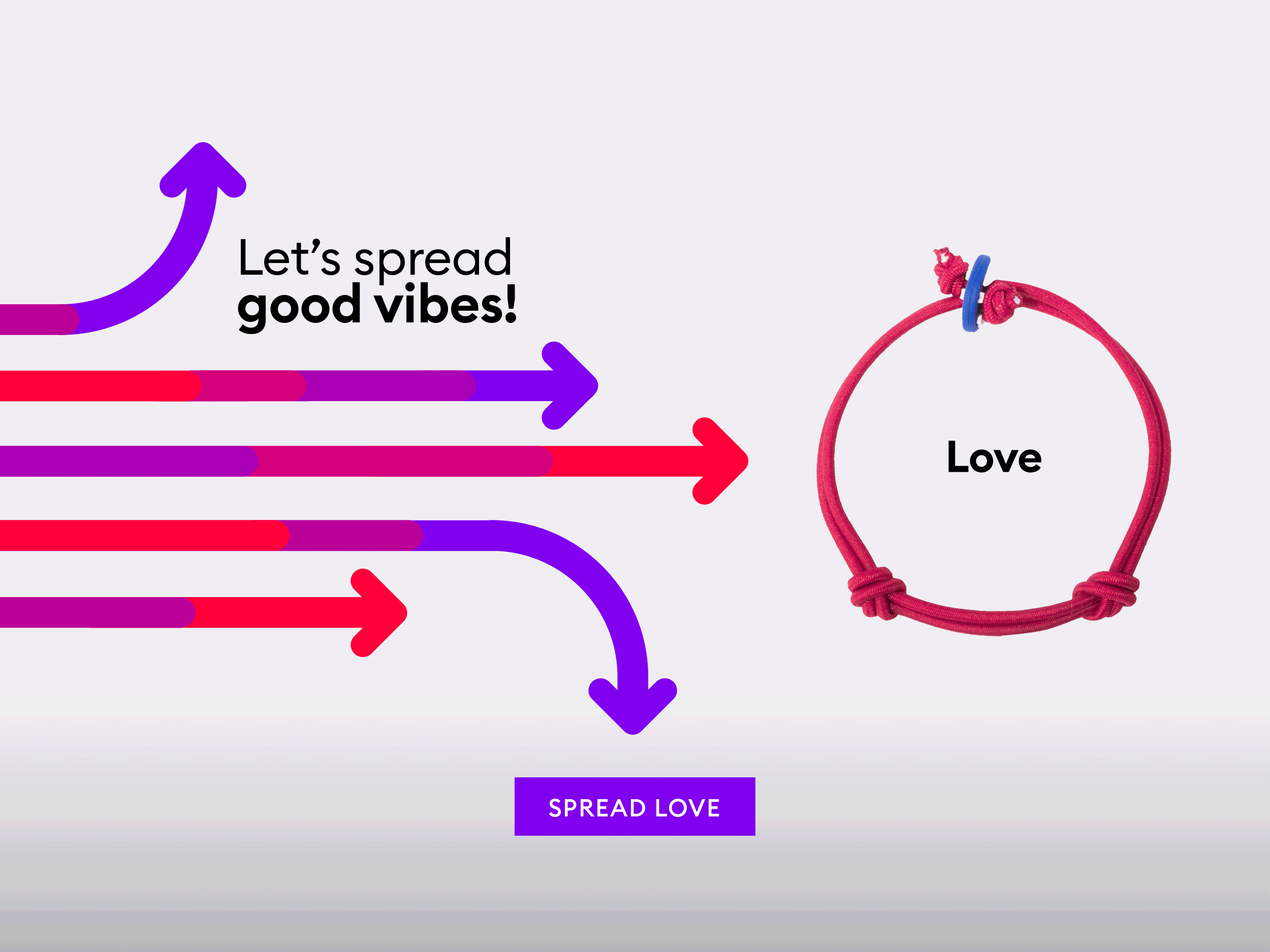 Let’s spread
good vibes!

Love

SPREAD LOVE